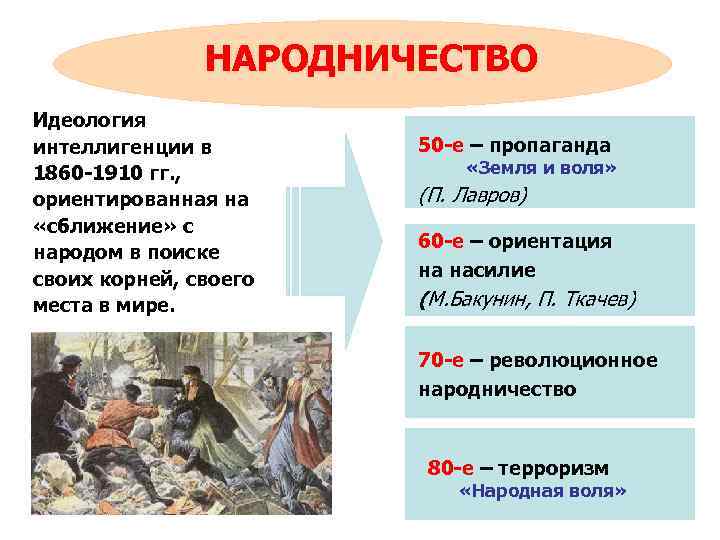 НАРОДНИЧЕСТВО

Идеология интеллигенции в 1860-1910 гг., ориентированная на «сближение» с народом в поиске своих корней, своего места в мире.

50-е – пропаганда «Земля и воля» (П. Лавров)

60-е – ориентация на насилие (М.Бакунин, П. Ткачев)

70-е – революционное народничество

80-е – терроризм «Народная воля»